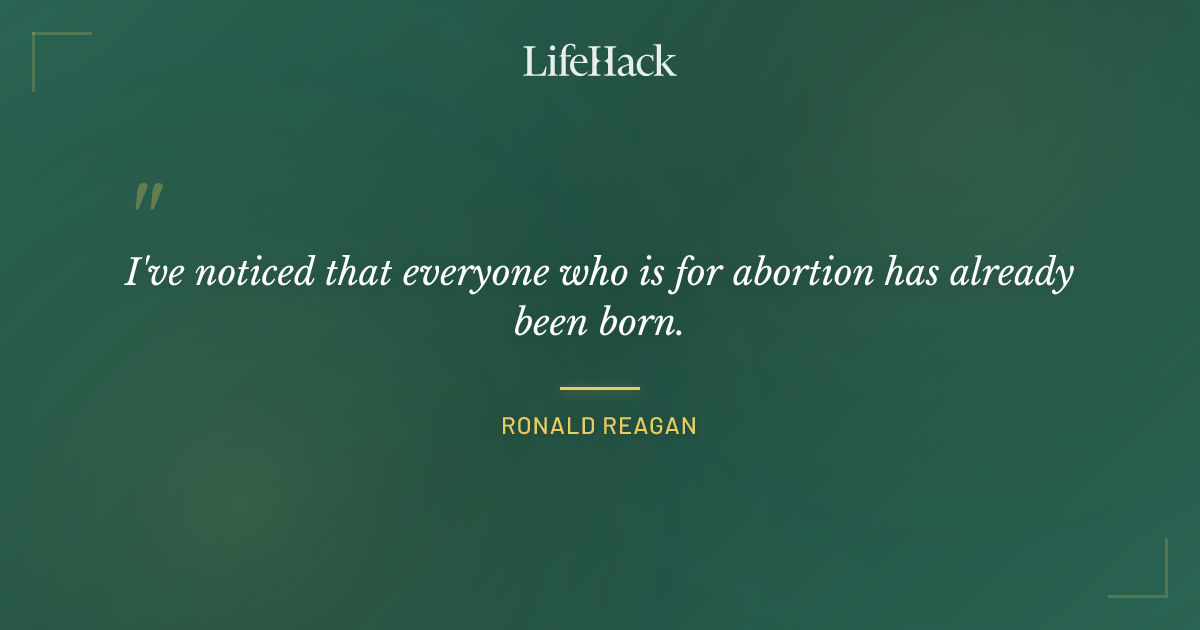 LifeHack

"

I've noticed that everyone who is for abortion has already been born.

RONALD REAGAN